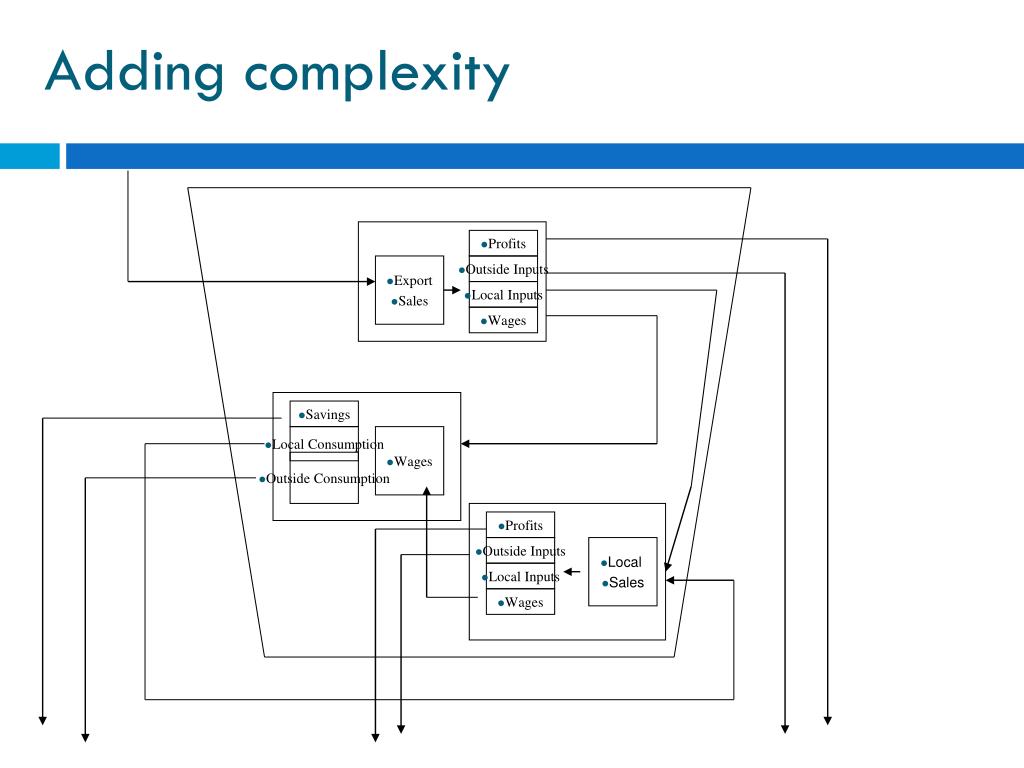 Adding complexity

•Export
•Sales

•Profits
•Outside Inputs
•Local Inputs
•Wages

•Savings
•Local Consumption
•Outside Consumption

•Wages

•Profits
•Outside Inputs
•Local Inputs
•Wages

•Local
•Sales